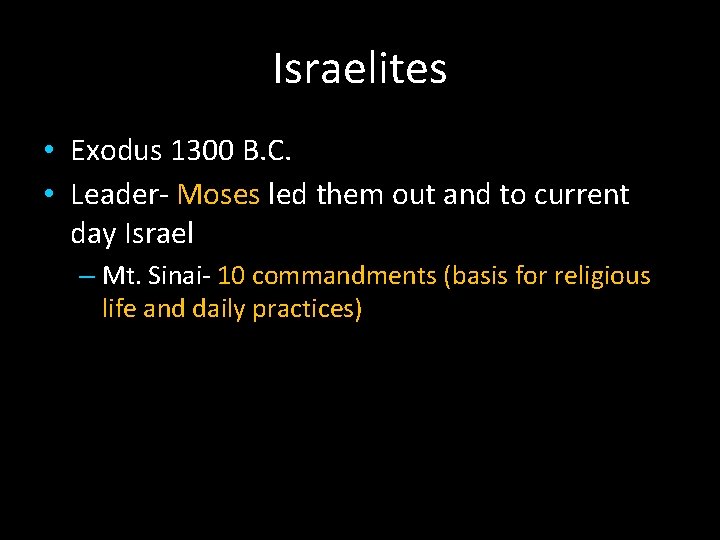 Israelites

• Exodus 1300 B.C.
• Leader- Moses led them out and to current day Israel
  – Mt. Sinai- 10 commandments (basis for religious life and daily practices)